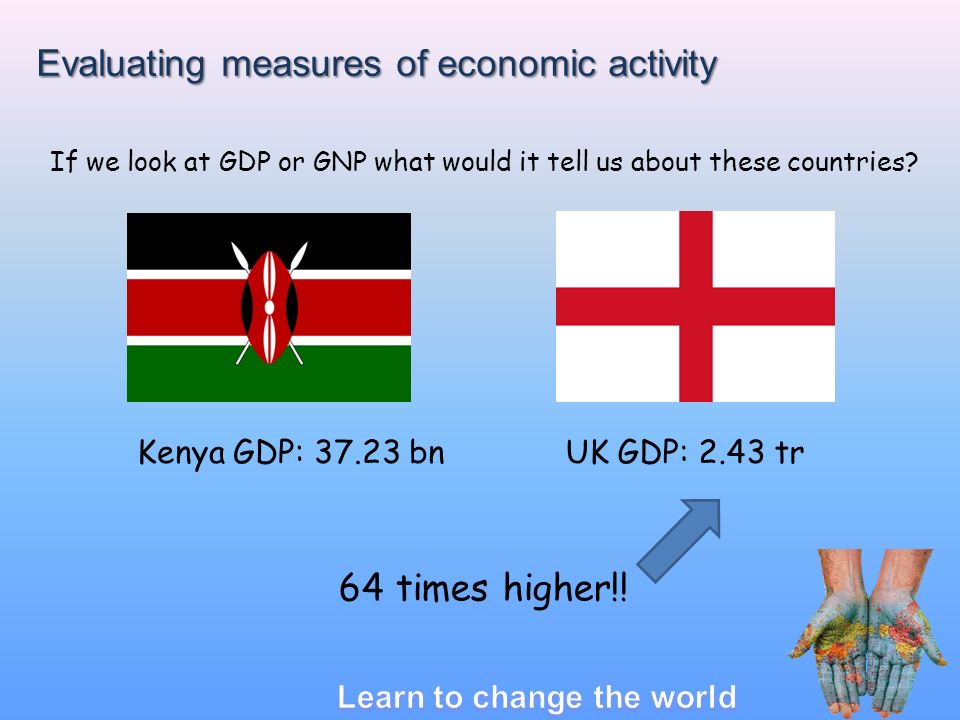 Evaluating measures of economic activity

If we look at GDP or GNP what would it tell us about these countries?

Kenya GDP: 37.23 bn

UK GDP: 2.43 tr

64 times higher!!

Learn to change the world